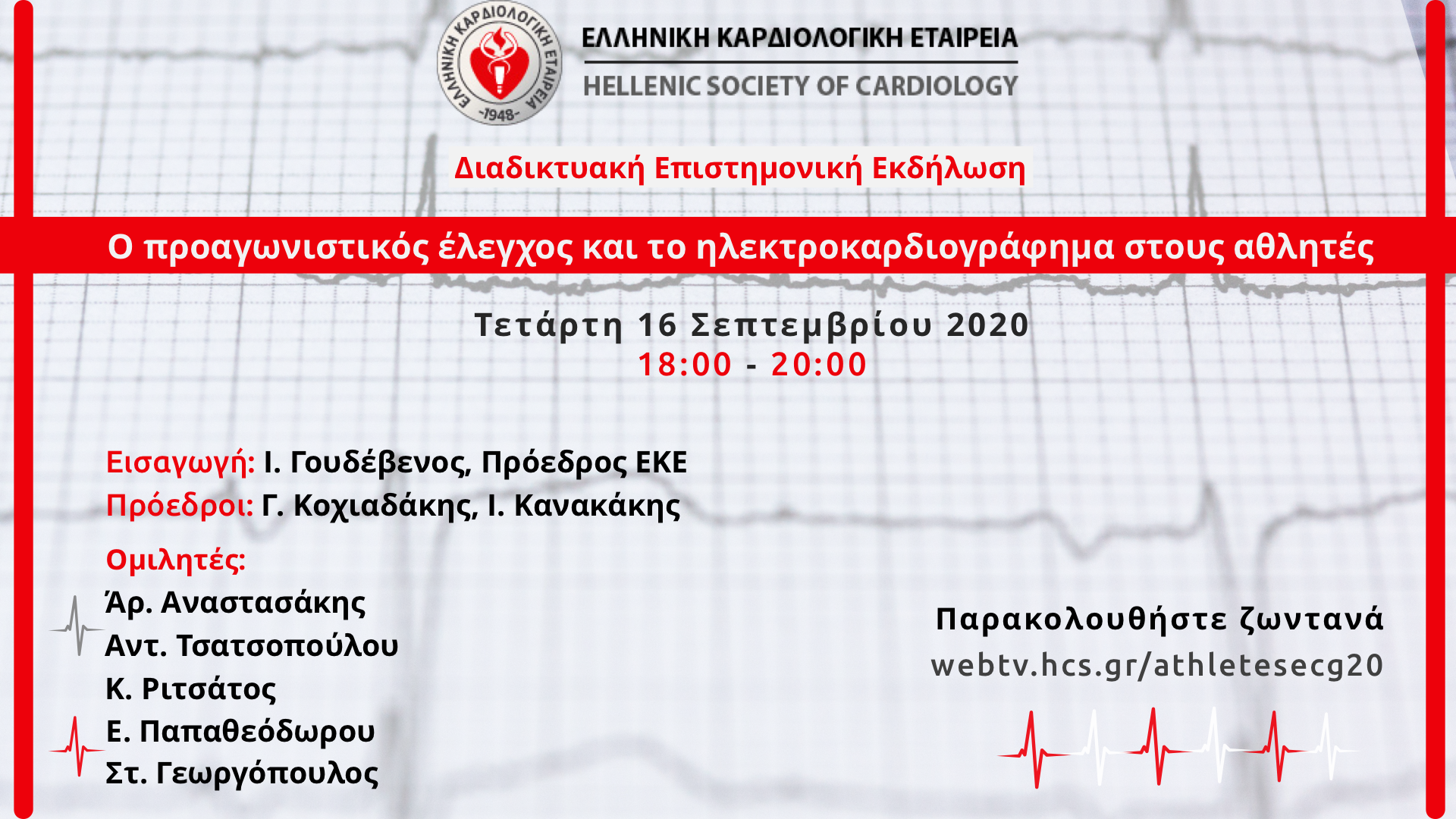 ΕΛΛΗΝΙΚΗ ΚΑΡΔΙΟΛΟΓΙΚΗ ΕΤΑΙΡΕΙΑ 1948

ΕΛΛΗΝΙΚΗ ΚΑΡΔΙΟΛΟΓΙΚΗ ΕΤΑΙΡΕΙΑ
HELLENIC SOCIETY OF CARDIOLOGY

Διαδικτυακή Επιστημονική Εκδήλωση

Ο προαγωνιστικός έλεγχος και το ηλεκτροκαρδιογράφημα στους αθλητές

Τετάρτη 16 Σεπτεμβρίου 2020
18:00 - 20:00

Εισαγωγή: Ι. Γουδέβενος, Πρόεδρος ΕΚΕ
Πρόεδροι: Γ. Κοχιαδάκης, Ι. Κανακάκης

Ομιλητές:
Άρ. Αναστασάκης
Αντ. Τσατσοπούλου
Κ. Ριτσάτος
Ε. Παπαθεόδωρου
Στ. Γεωργόπουλος

Παρακολουθήστε ζωντανά
webtv.hcs.gr/athletesecg20